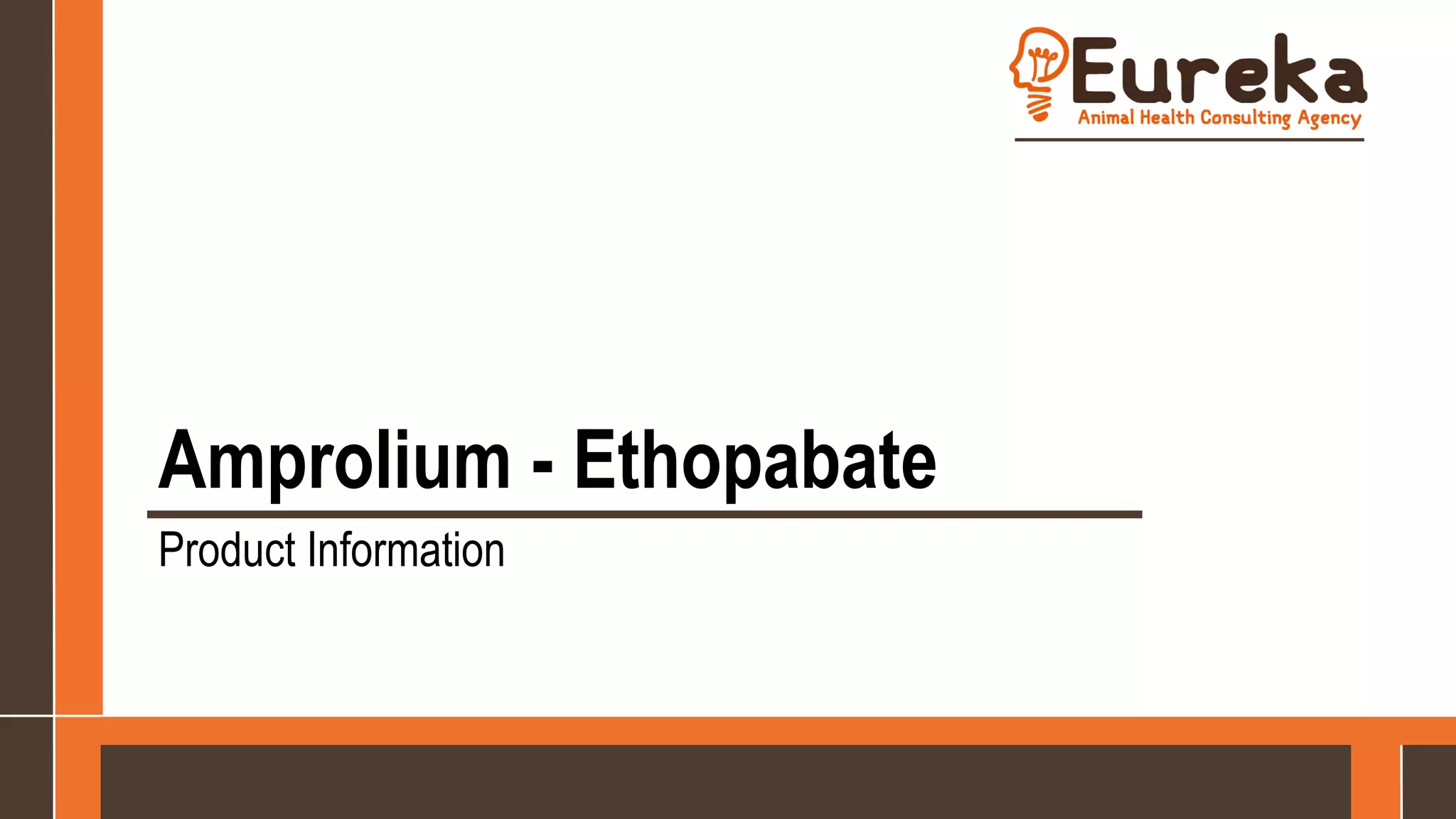 Eureka
Animal Health Consulting Agency

Amprolium - Ethopabate

Product Information